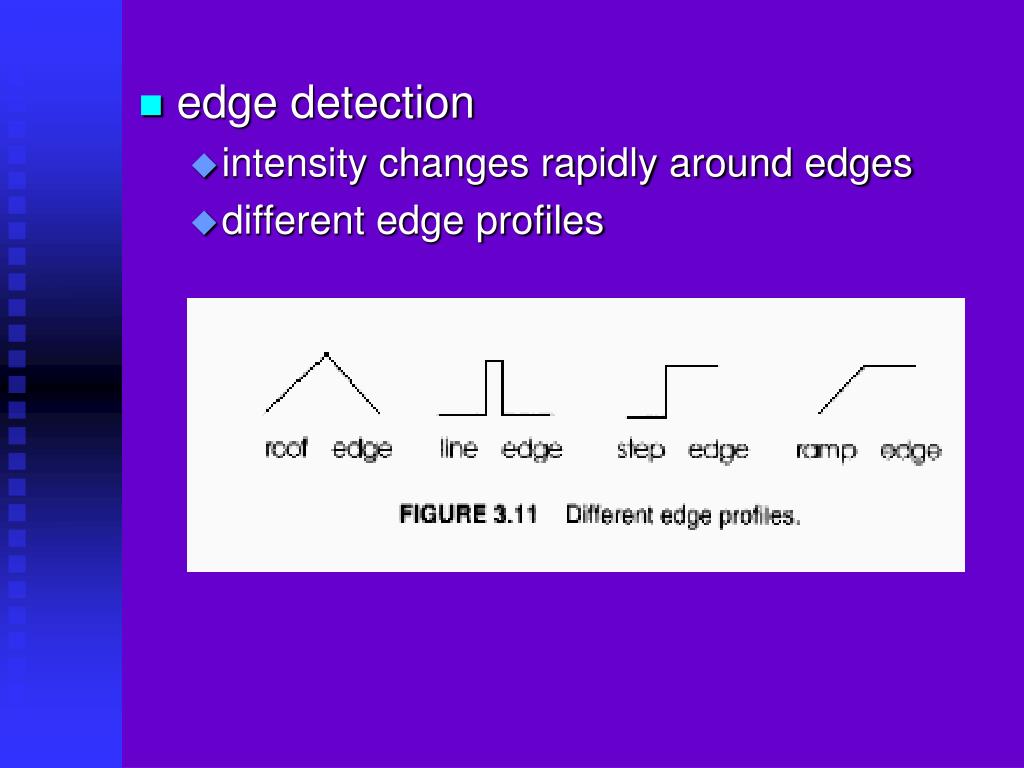 edge detection

intensity changes rapidly around edges

different edge profiles

roof edge

line edge

step edge

ramp edge

FIGURE 3.11 Different edge profiles.